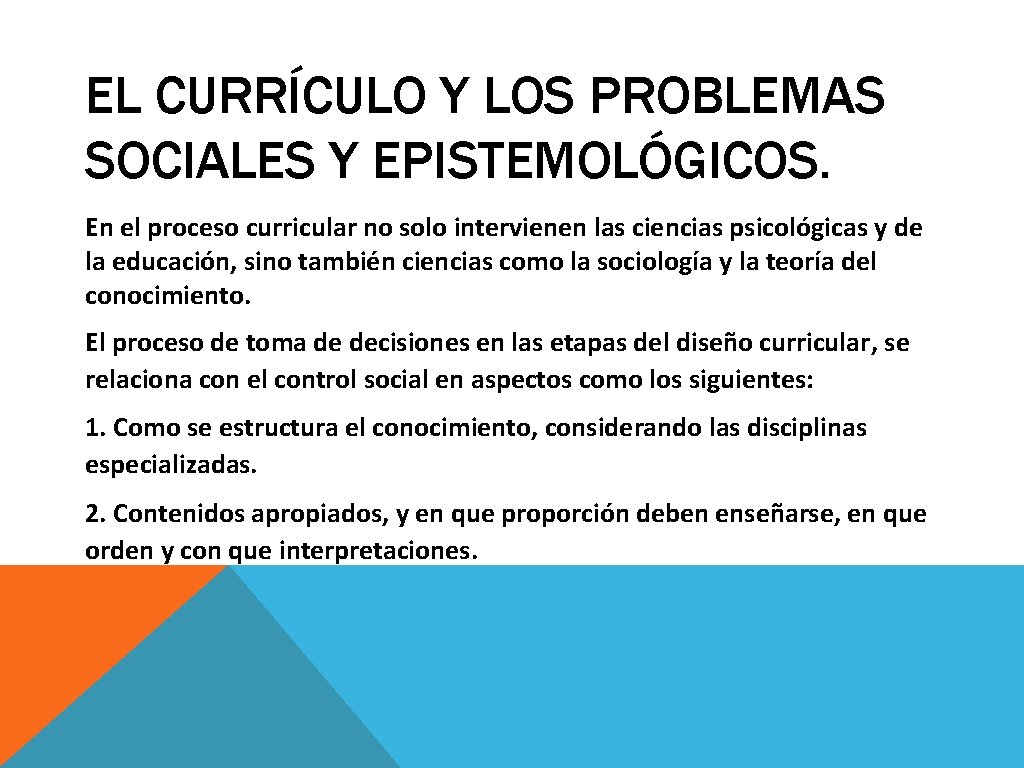 EL CURRÍCULO Y LOS PROBLEMAS SOCIALES Y EPISTEMOLÓGICOS.

En el proceso curricular no solo intervienen las ciencias psicológicas y de la educación, sino también ciencias como la sociología y la teoría del conocimiento.

El proceso de toma de decisiones en las etapas del diseño curricular, se relaciona con el control social en aspectos como los siguientes:

1. Como se estructura el conocimiento, considerando las disciplinas especializadas.

2. Contenidos apropiados, y en que proporción deben enseñarse, en que orden y con que interpretaciones.